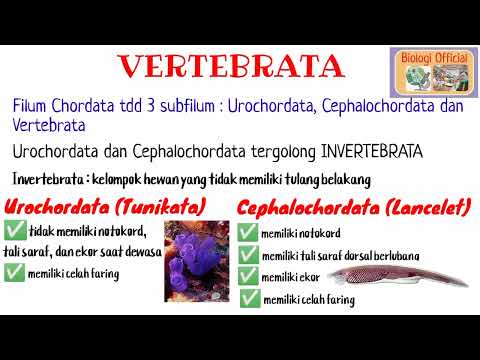 VERTEBRATA

Biologi Official

Filum Chordata tdd 3 subfilum : Urochordata, Cephalochordata dan Vertebrata

Urochordata dan Cephalochordata tergolong INVERTEBRATA

Invertebrata : kelompok hewan yang tidak memiliki tulang belakang

Urochordata (Tunikata)

✅ tidak memiliki notokord, tali saraf, dan ekor saat dewasa

✅ memiliki celah faring

Cephalochordata (Lancelet)

✅ memiliki notokord

✅ memiliki tali saraf dorsal berlubang

✅ memiliki ekor

✅ memiliki celah faring